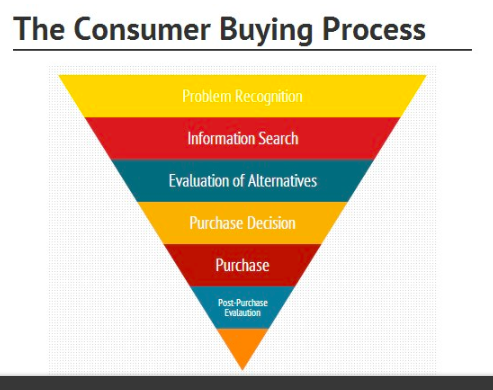 The Consumer Buying Process

Problem Recognition

Information Search

Evaluation of Alternatives

Purchase Decision

Purchase

Post-Purchase Evalaution